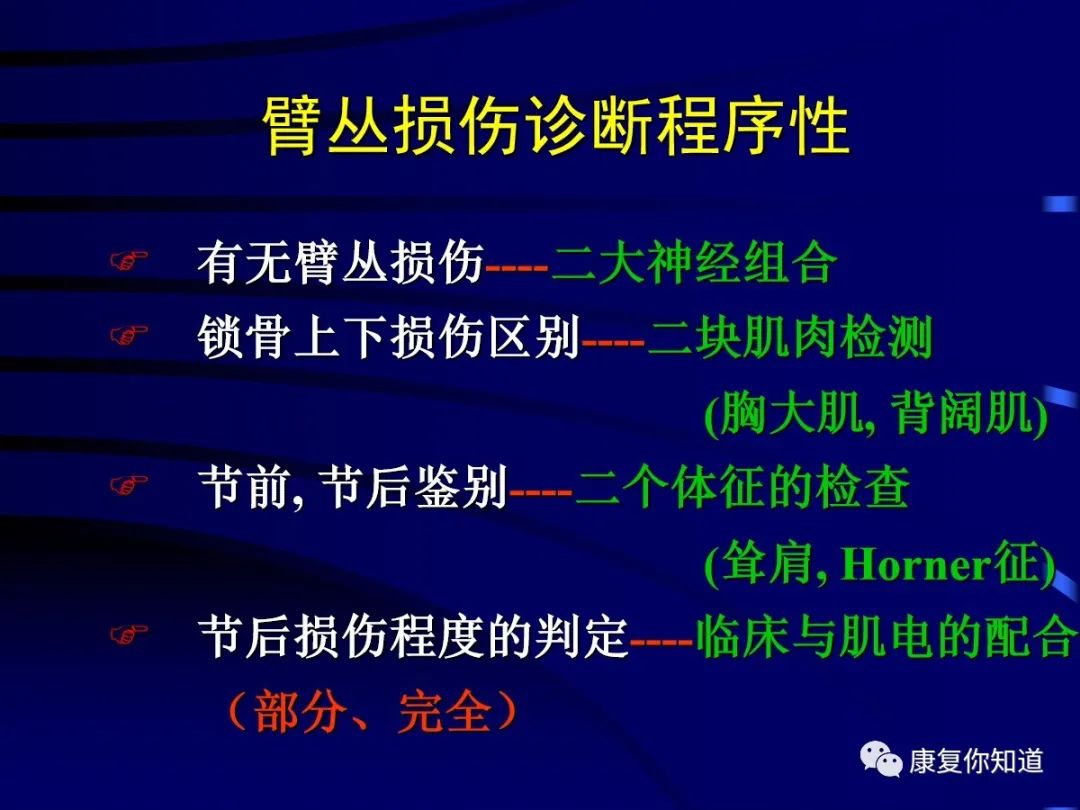 臂丛损伤诊断程序性

☞ 有无臂丛损伤----二大神经组合

☞ 锁骨上下损伤区别----二块肌肉检测
(胸大肌, 背阔肌)

☞ 节前, 节后鉴别----二个体征的检查
(耸肩, Horner征)

☞ 节后损伤程度的判定----临床与肌电的配合
（部分、完全）

康复你知道